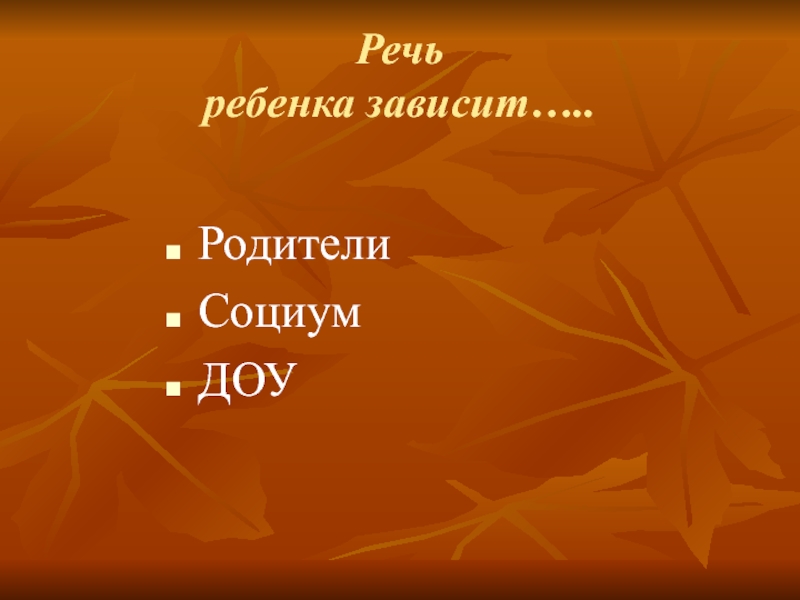 Речь
ребенка зависит…..

- Родители
- Социум
- ДОУ